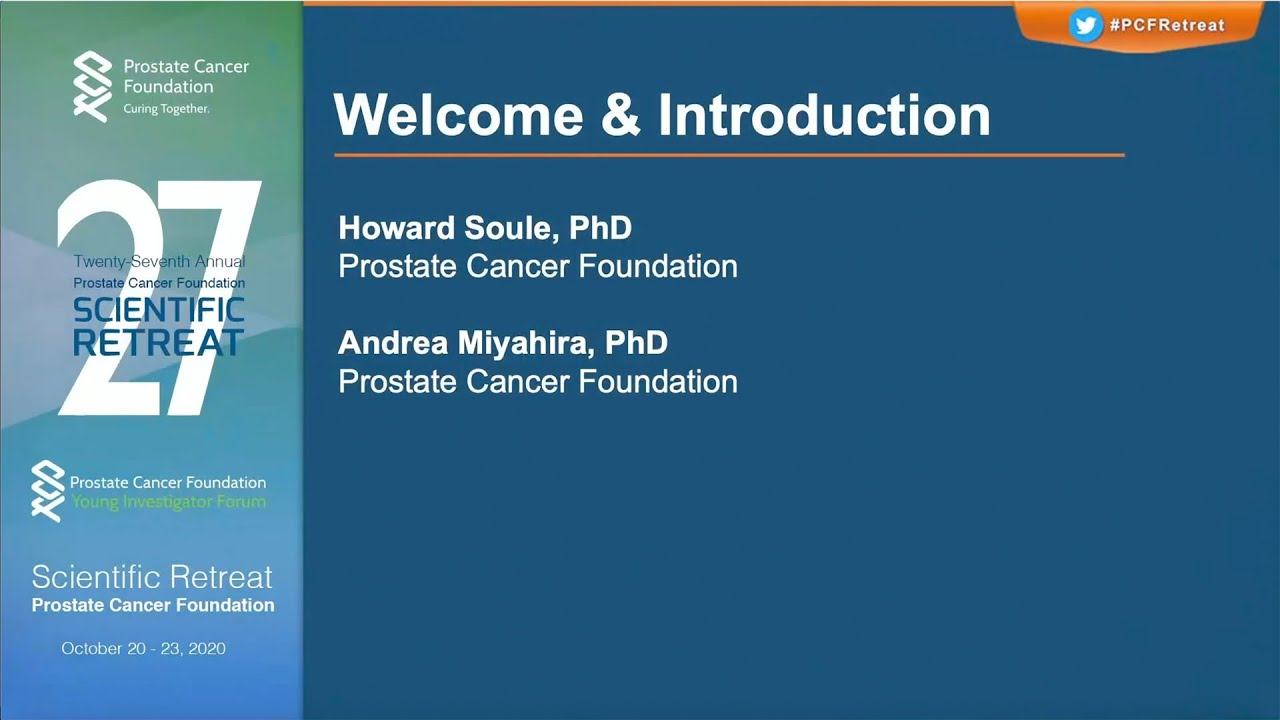 Prostate Cancer Foundation
Curing Together.

27
Twenty-Seventh Annual
Prostate Cancer Foundation
SCIENTIFIC RETREAT

Prostate Cancer Foundation
Young Investigator Forum

Scientific Retreat
Prostate Cancer Foundation

October 20 - 23, 2020

#PCFRetreat

Welcome & Introduction

Howard Soule, PhD
Prostate Cancer Foundation

Andrea Miyahira, PhD
Prostate Cancer Foundation